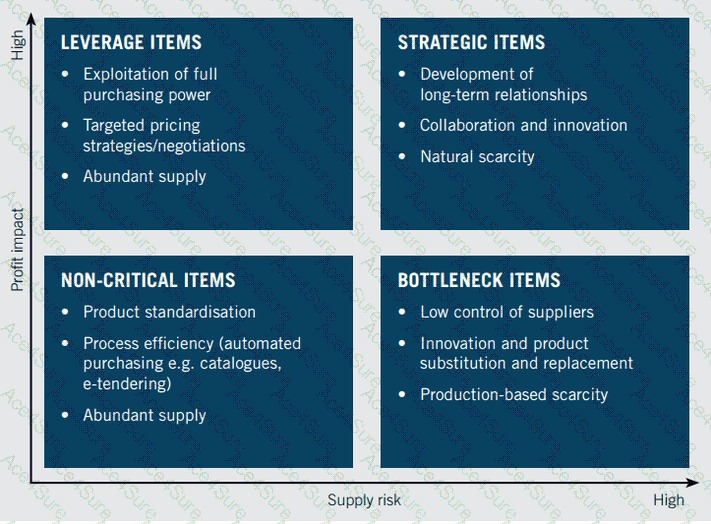 High

Profit impact

LEVERAGE ITEMS
• Exploitation of full purchasing power
• Targeted pricing strategies/negotiations
• Abundant supply

STRATEGIC ITEMS
• Development of long-term relationships
• Collaboration and innovation
• Natural scarcity

NON-CRITICAL ITEMS
• Product standardisation
• Process efficiency (automated purchasing e.g. catalogues, e-tendering)
• Abundant supply

BOTTLENECK ITEMS
• Low control of suppliers
• Innovation and product substitution and replacement
• Production-based scarcity

Supply risk

High

Ace4Sure